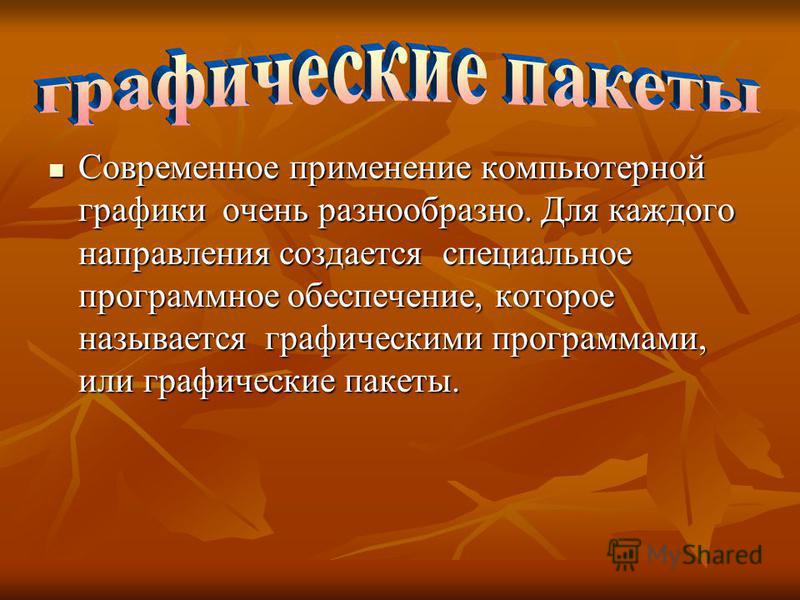 графические пакеты

Современное применение компьютерной графики очень разнообразно. Для каждого направления создается специальное программное обеспечение, которое называется графическими программами, или графические пакеты.

MyShared